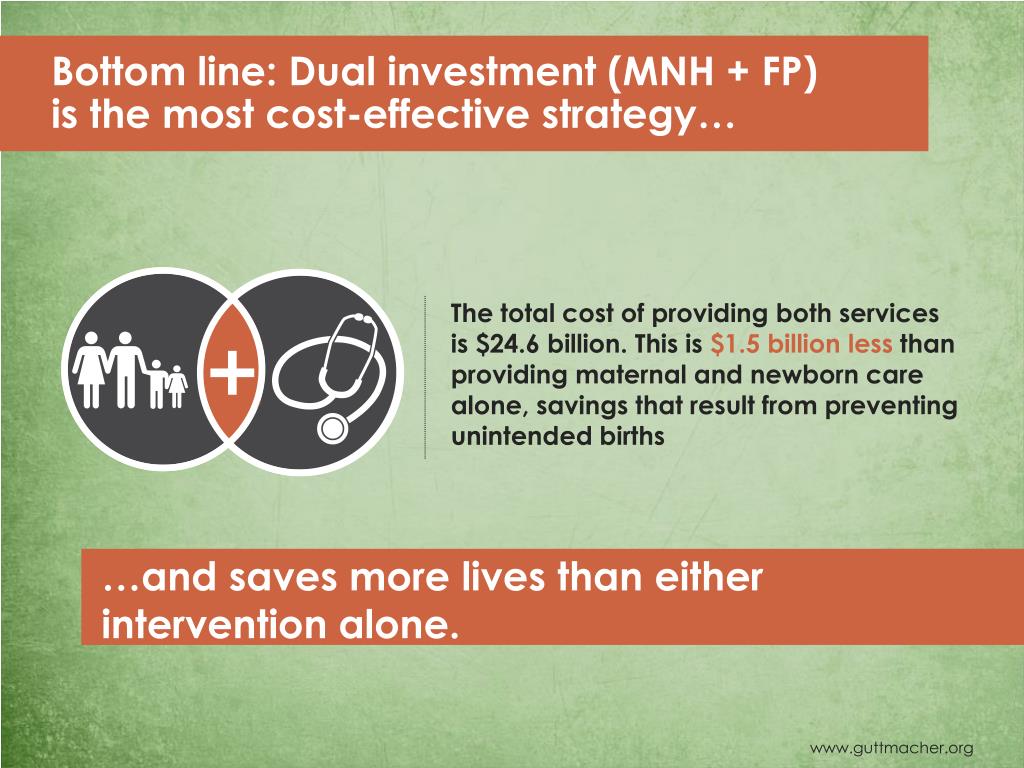 Bottom line: Dual investment (MNH + FP) is the most cost-effective strategy…

+

The total cost of providing both services is \$24.6 billion. This is \$1.5 billion less than providing maternal and newborn care alone, savings that result from preventing unintended births

…and saves more lives than either intervention alone.

www.guttmacher.org